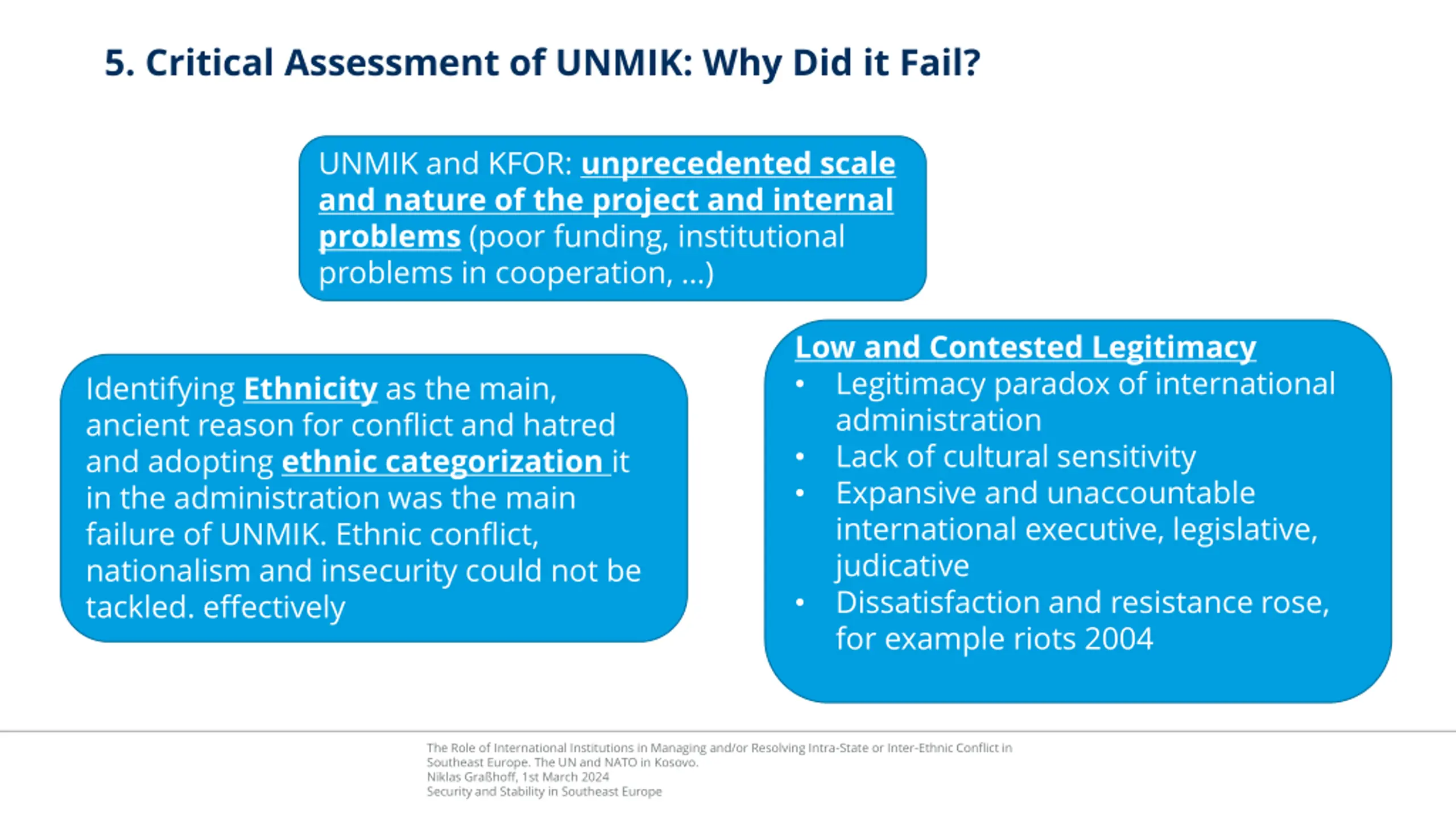 5. Critical Assessment of UNMIK: Why Did it Fail?

UNMIK and KFOR: unprecedented scale and nature of the project and internal problems (poor funding, institutional problems in cooperation, ...)

Identifying Ethnicity as the main, ancient reason for conflict and hatred and adopting ethnic categorization it in the administration was the main failure of UNMIK. Ethnic conflict, nationalism and insecurity could not be tackled. effectively

Low and Contested Legitimacy
• Legitimacy paradox of international administration
• Lack of cultural sensitivity
• Expansive and unaccountable international executive, legislative, judicative
• Dissatisfaction and resistance rose, for example riots 2004

The Role of International Institutions in Managing and/or Resolving Intra-State or Inter-Ethnic Conflict in Southeast Europe. The UN and NATO in Kosovo.
Niklas Graßhoff, 1st March 2024
Security and Stability in Southeast Europe